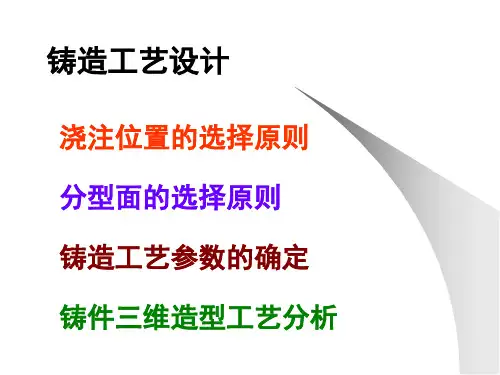 铸造工艺设计

浇注位置的选择原则

分型面的选择原则

铸造工艺参数的确定

铸件三维造型工艺分析